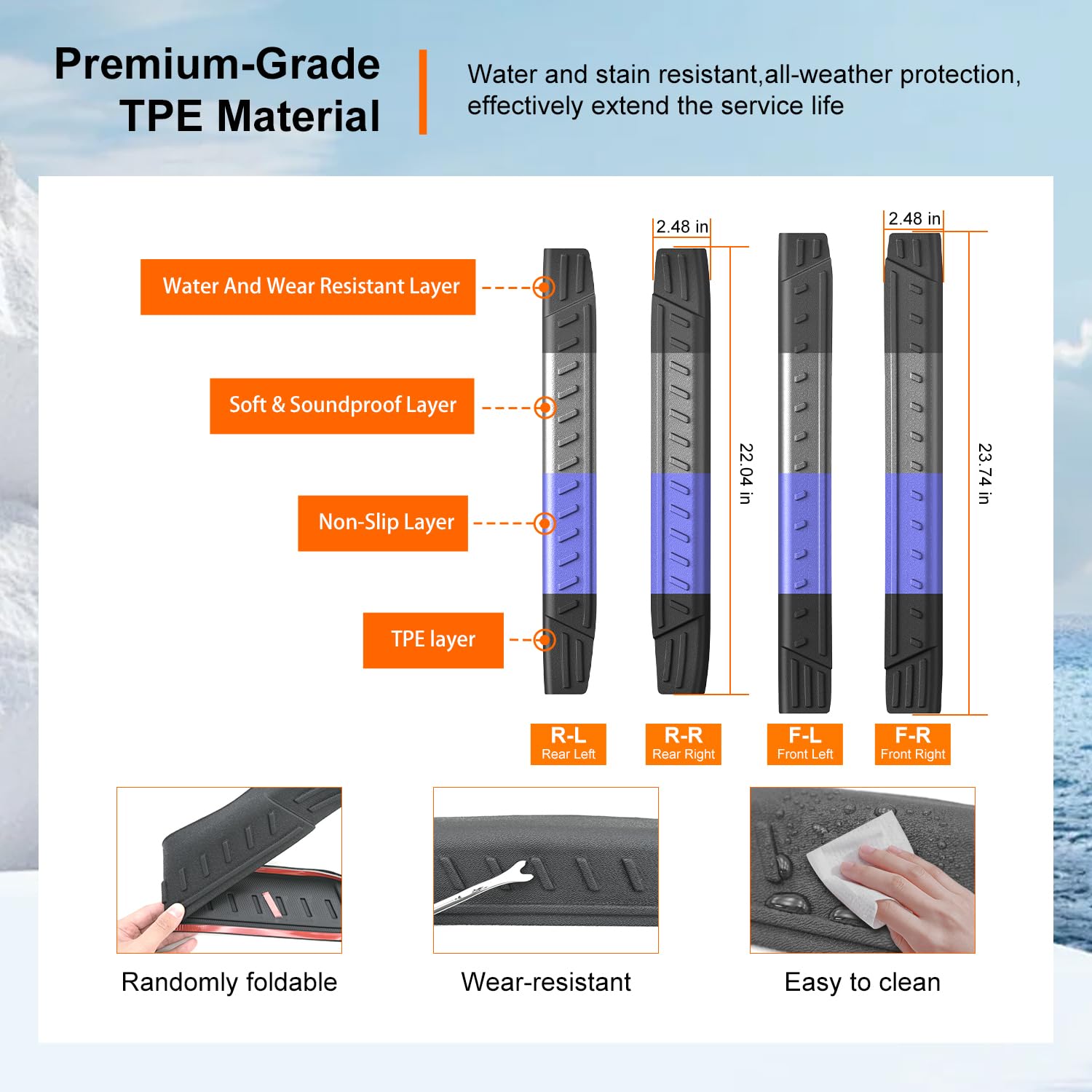 Premium-Grade TPE Material

Water and stain resistant,all-weather protection, effectively extend the service life

Water And Wear Resistant Layer

Soft & Soundproof Layer

Non-Slip Layer

TPE layer

2.48 in

22.04 in

2.48 in

23.74 in

R-L
Rear Left

R-R
Rear Right

F-L
Front Left

F-R
Front Right

Randomly foldable

Wear-resistant

Easy to clean